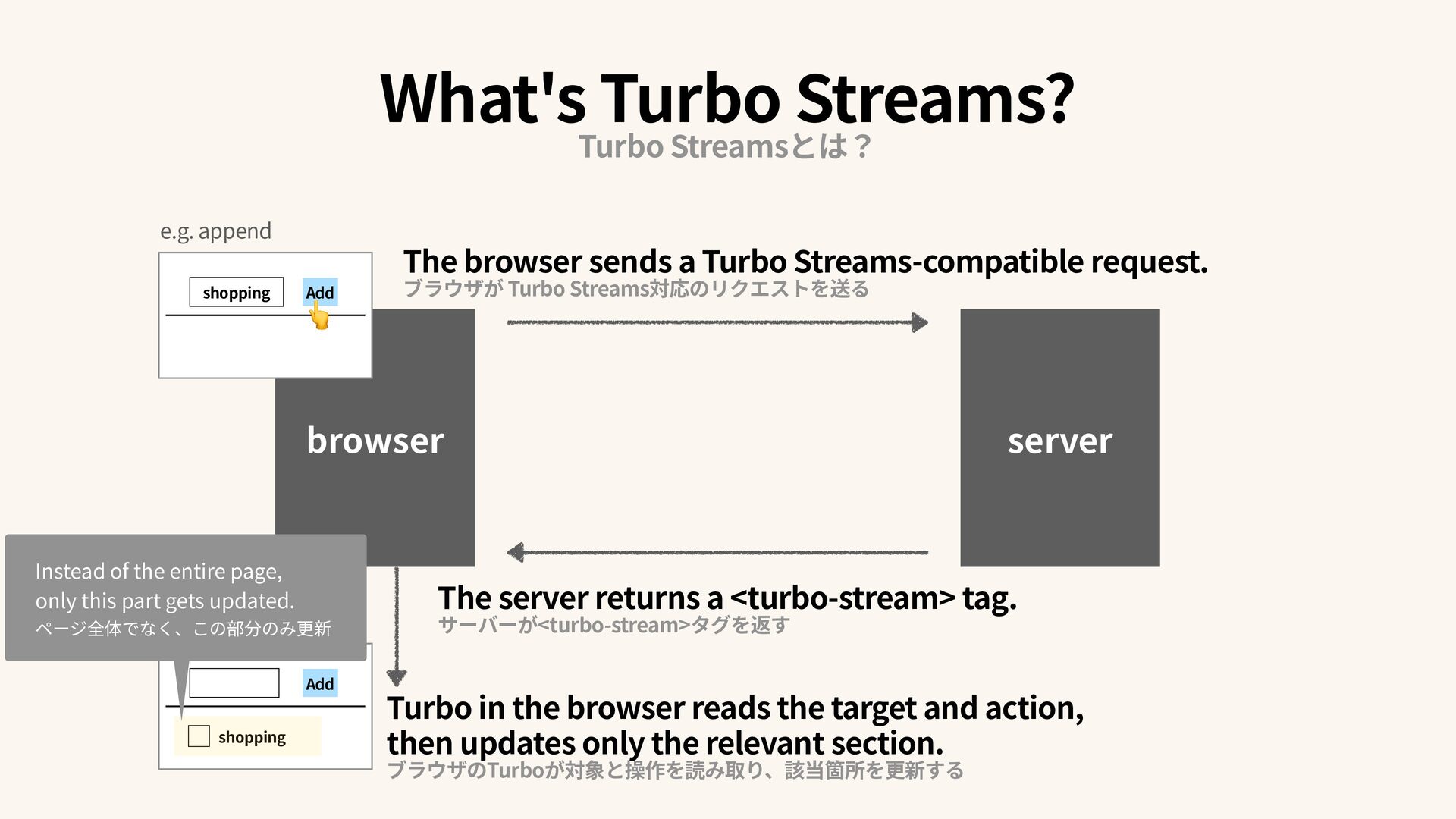 What's Turbo Streams?
Turbo Streamsとは？

e.g. append

shopping Add

The browser sends a Turbo Streams-compatible request.
ブラウザが Turbo Streams対応のリクエストを送る

browser

server

The server returns a <turbo-stream> tag.
サーバーが<turbo-stream>タグを返す

Instead of the entire page, only this part gets updated.
ページ全体でなく、この部分のみ更新

Add

shopping

Turbo in the browser reads the target and action, then updates only the relevant section.
ブラウザのTurboが対象と操作を読み取り、該当箇所を更新する